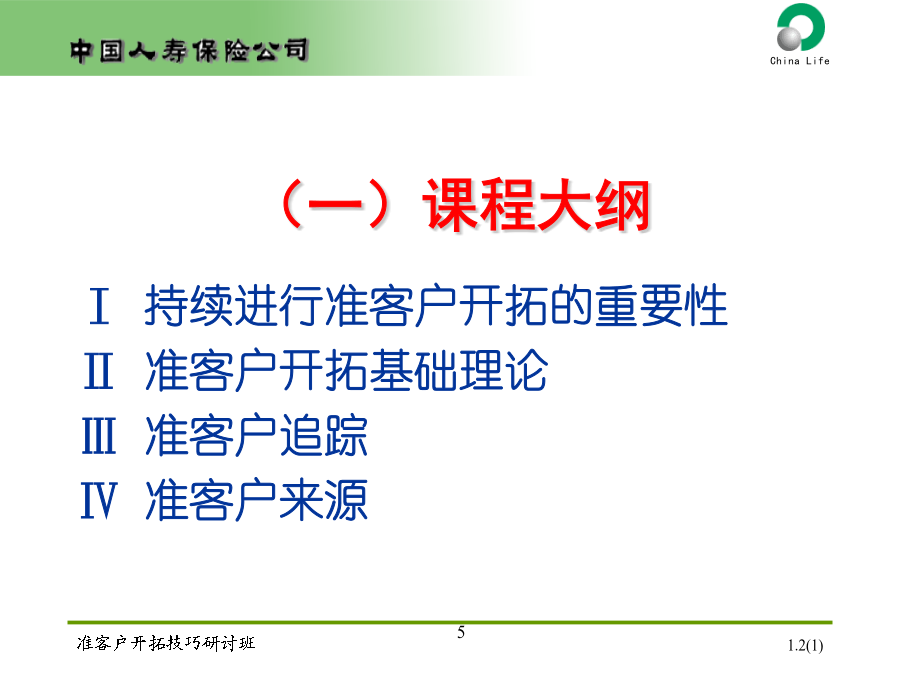 中国人寿保险公司

China Life

（一）课程大纲

Ⅰ 持续进行准客户开拓的重要性
Ⅱ 准客户开拓基础理论
Ⅲ 准客户追踪
Ⅳ 准客户来源

准客户开拓技巧研讨班

5

1.2(1)